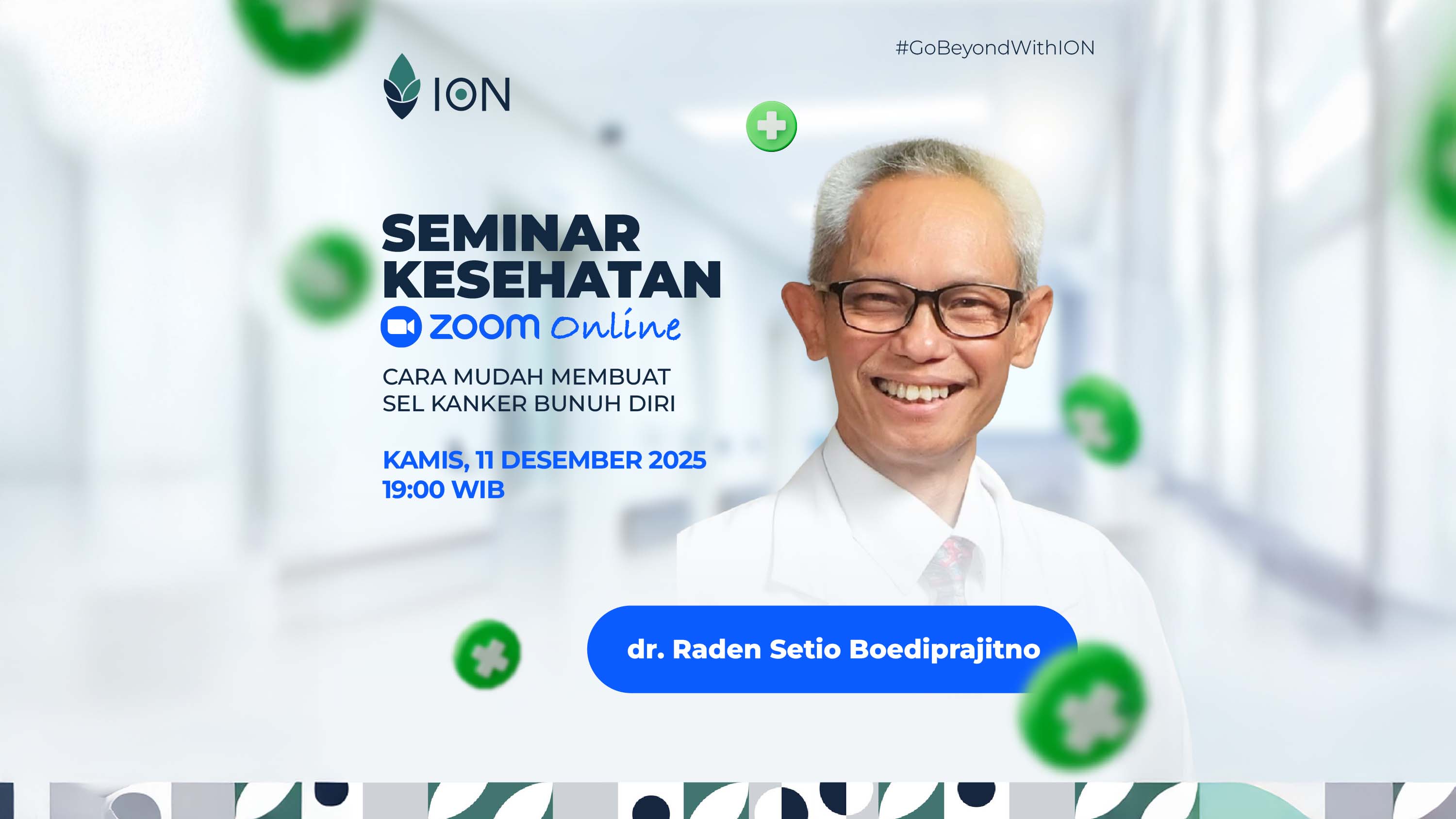 #GoBeyondWithION

ION

SEMINAR KESEHATAN

zoom Online

CARA MUDAH MEMBUAT SEL KANKER BUNUH DIRI

KAMIS, 11 DESEMBER 2025
19:00 WIB

dr. Raden Setio Boediprajitno